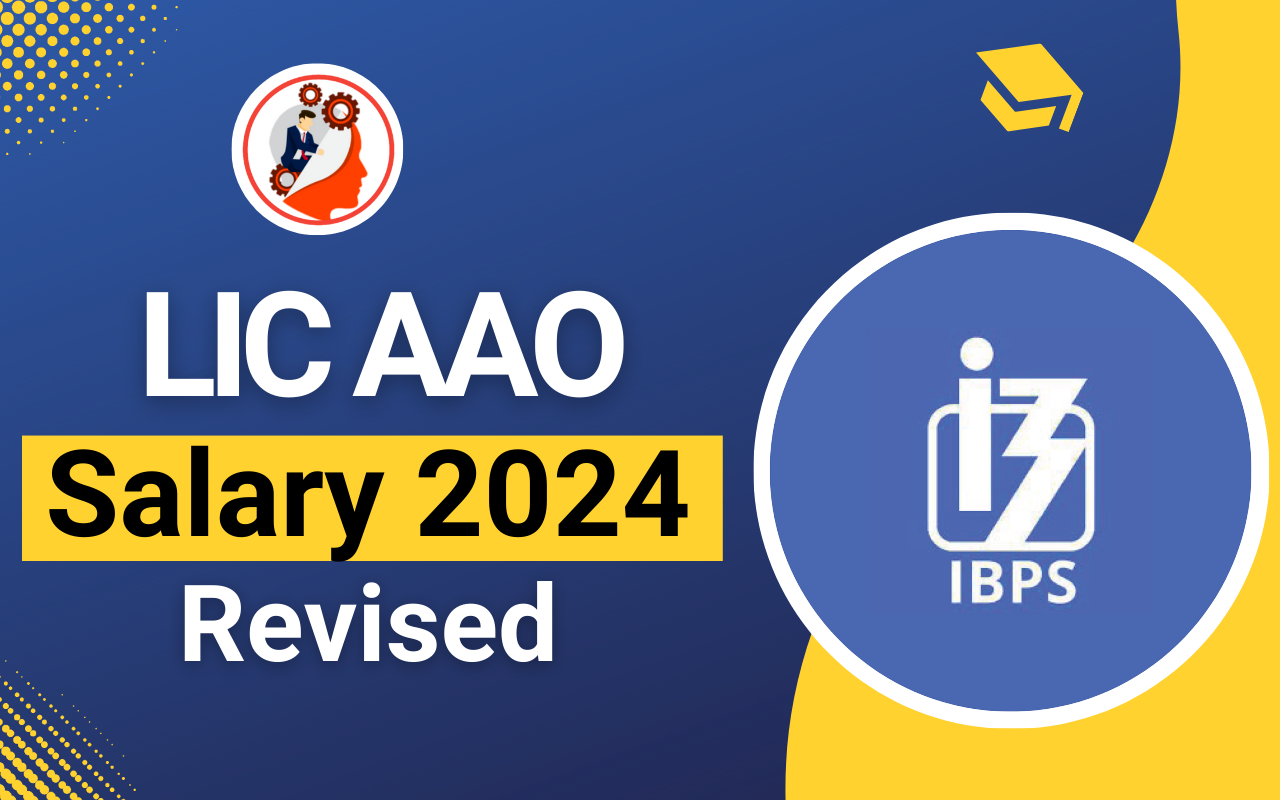 LIC AAO
Salary 2024
Revised

IBPS